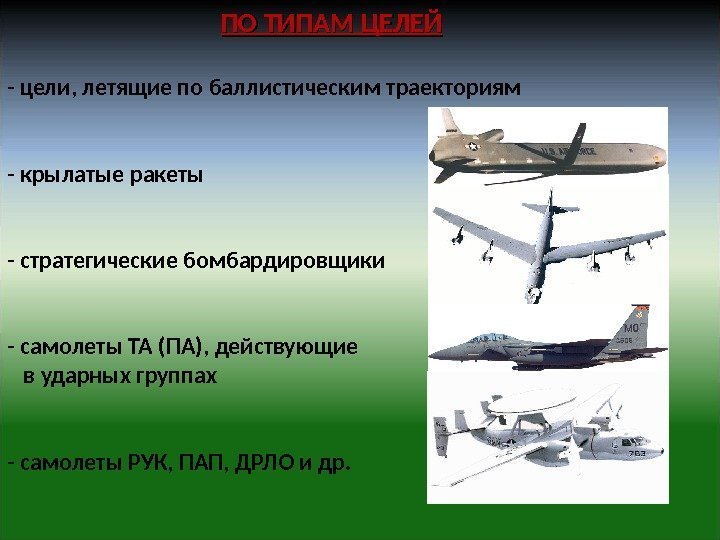 ПО ТИПАМ ЦЕЛЕЙ

- цели, летящие по баллистическим траекториям

- крылатые ракеты

- стратегические бомбардировщики

- самолеты ТА (ПА), действующие в ударных группах

- самолеты РУК, ПАП, ДРЛО и др.

U.S. AIR FORCE

MO

703